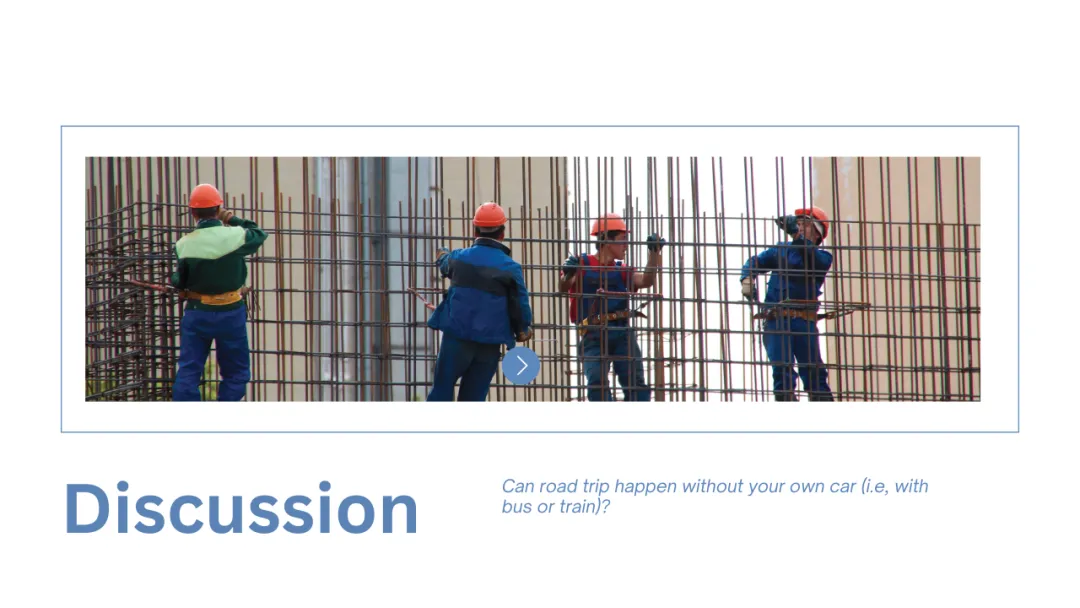 Discussion

Can road trip happen without your own car (i.e, with bus or train)?